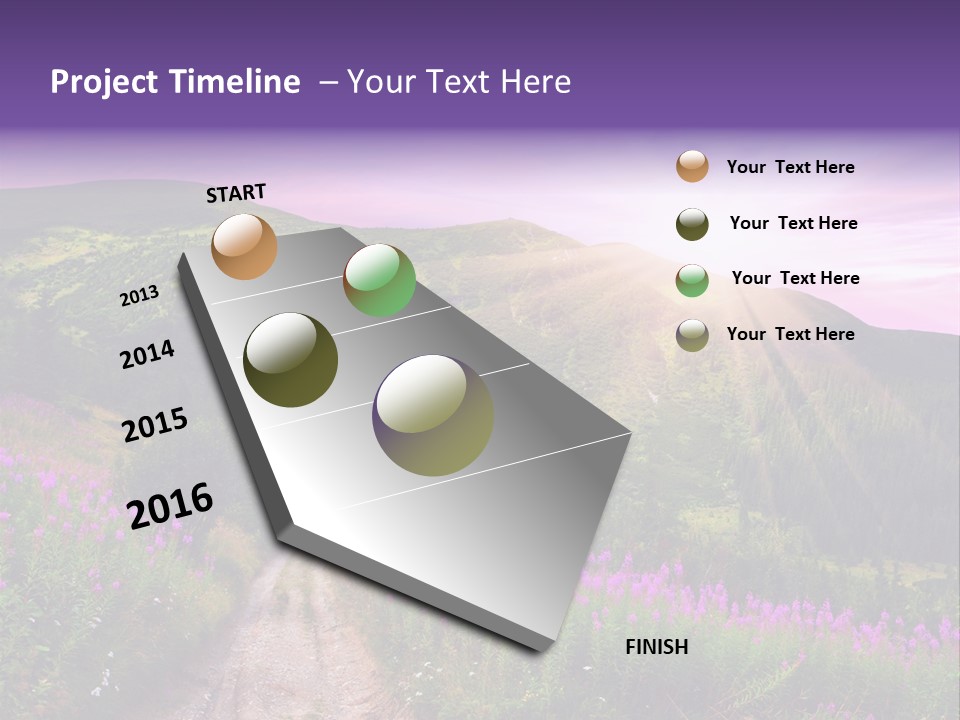 Project Timeline – Your Text Here

START

2013

2014

2015

2016

FINISH

Your Text Here

Your Text Here

Your Text Here

Your Text Here